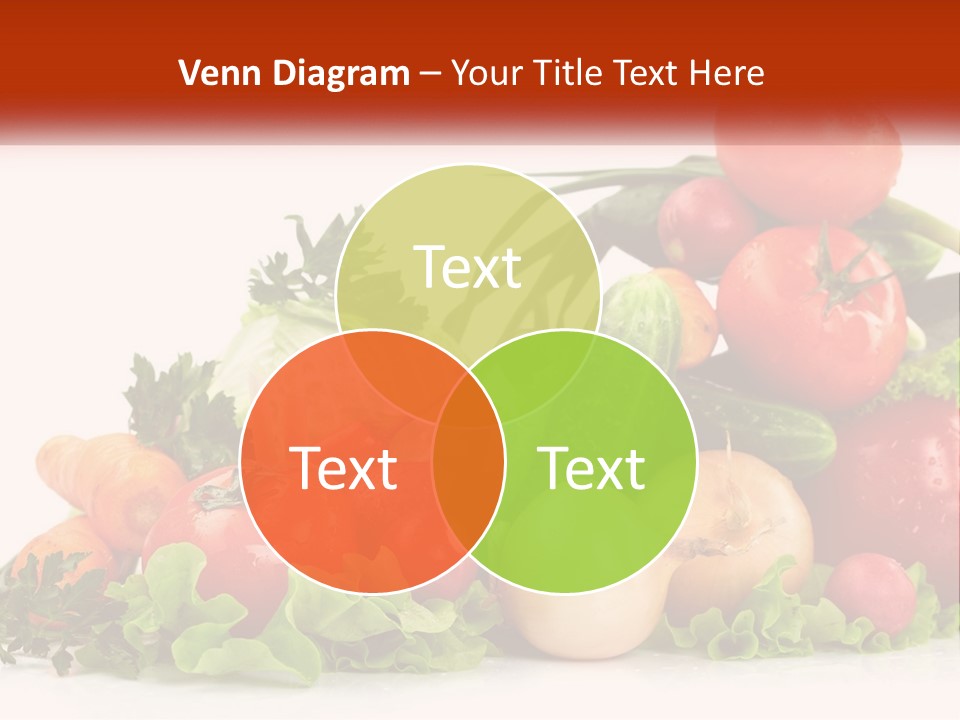 Venn Diagram – Your Title Text Here

Text

Text

Text